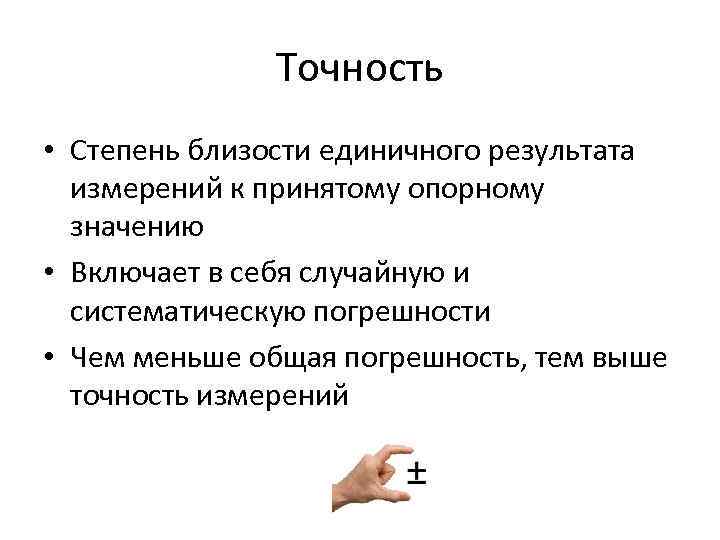 Точность

• Степень близости единичного результата измерений к принятому опорному значению
• Включает в себя случайную и систематическую погрешности
• Чем меньше общая погрешность, тем выше точность измерений

±